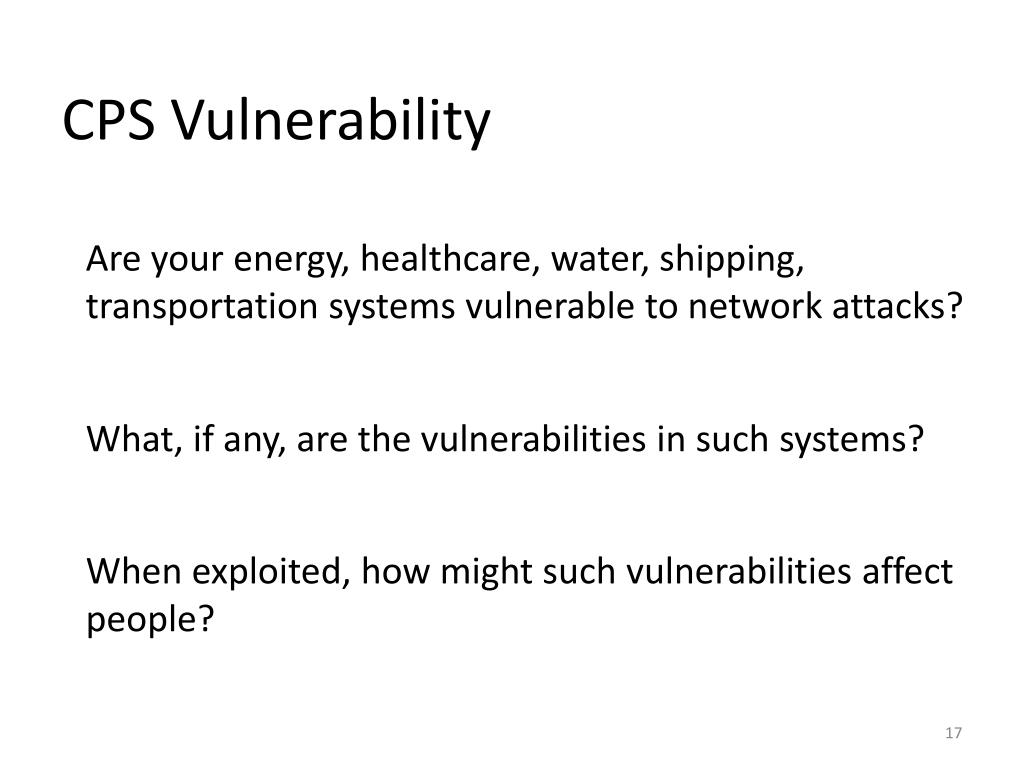 CPS Vulnerability

Are your energy, healthcare, water, shipping, transportation systems vulnerable to network attacks?

What, if any, are the vulnerabilities in such systems?

When exploited, how might such vulnerabilities affect people?

17